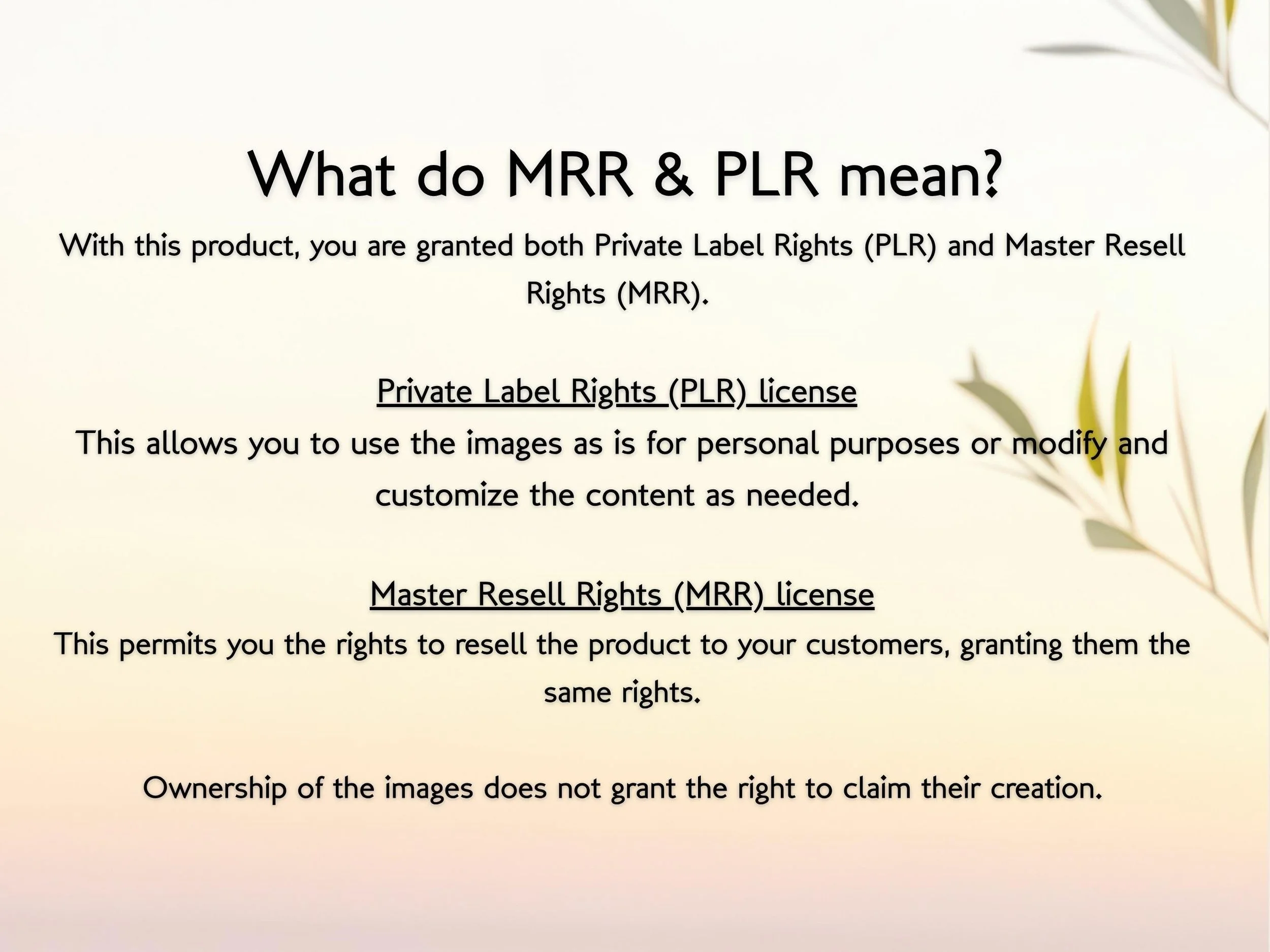 What do MRR & PLR mean?

With this product, you are granted both Private Label Rights (PLR) and Master Resell Rights (MRR).

Private Label Rights (PLR) license
This allows you to use the images as is for personal purposes or modify and customize the content as needed.

Master Resell Rights (MRR) license
This permits you the rights to resell the product to your customers, granting them the same rights.

Ownership of the images does not grant the right to claim their creation.